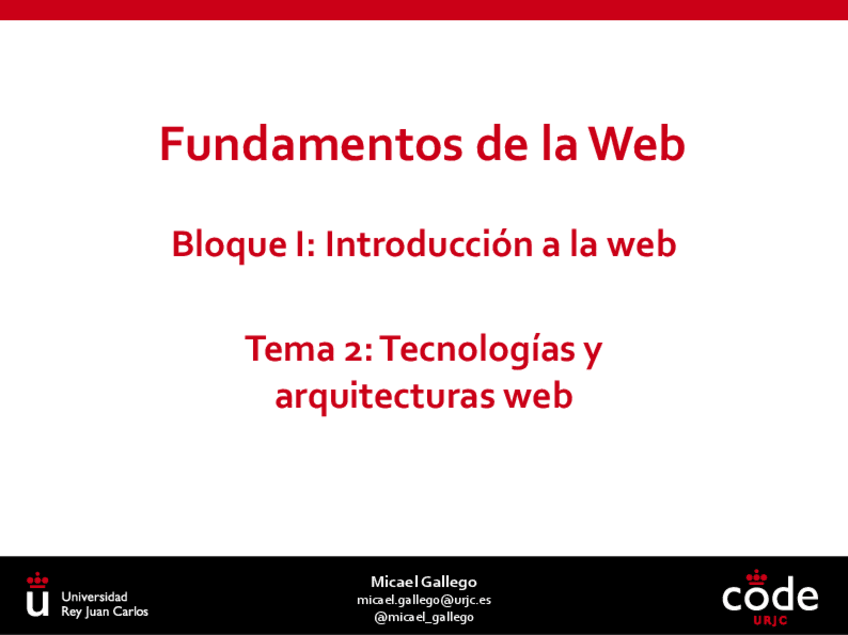 Fundamentos de la Web

Bloque I: Introducción a la web

Tema 2: Tecnologías y arquitecturas web

Universidad Rey Juan Carlos

Micael Gallego
micael.gallego@urjc.es
@micael_gallego

code URJC